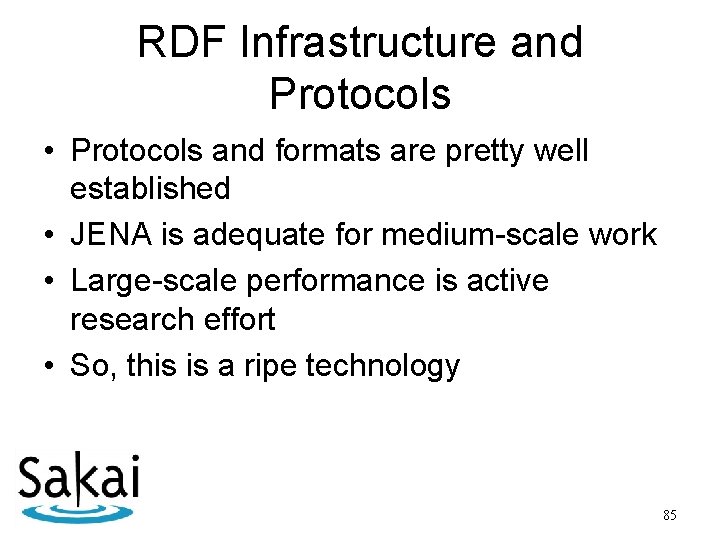 RDF Infrastructure and Protocols

• Protocols and formats are pretty well established
• JENA is adequate for medium-scale work
• Large-scale performance is active research effort
• So, this is a ripe technology

Sakai

85